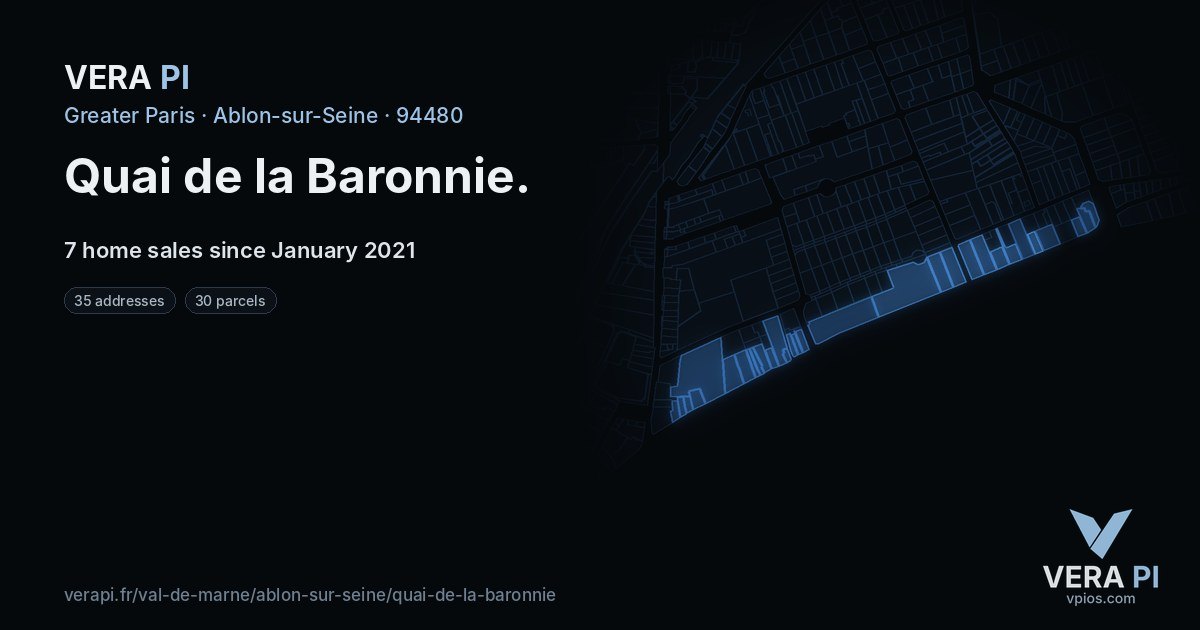 VERA PI

Greater Paris · Ablon-sur-Seine · 94480

Quai de la Baronnie.

7 home sales since January 2021

35 addresses

30 parcels

verapi.fr/val-de-marne/ablon-sur-seine/quai-de-la-baronnie

VERA PI
vpios.com